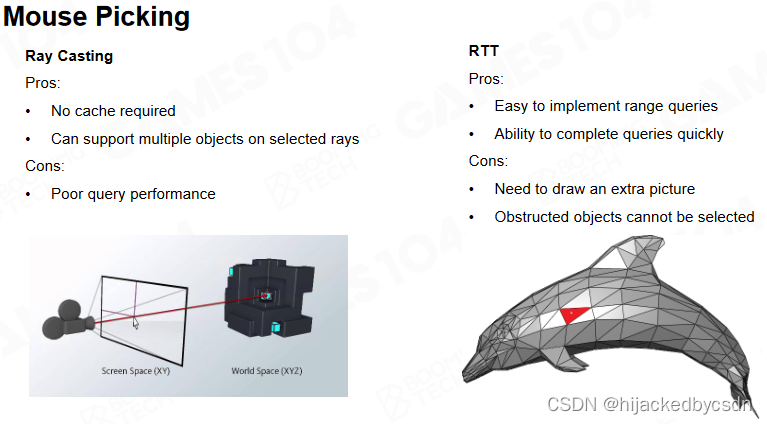 Mouse Picking

Ray Casting

Pros:

• No cache required

• Can support multiple objects on selected rays

Cons:

• Poor query performance

Screen Space (XY)

World Space (XYZ)

RTT

Pros:

• Easy to implement range queries

• Ability to complete queries quickly

Cons:

• Need to draw an extra picture

• Obstructed objects cannot be selected

GAMES104

BOOMING TECH

CSDN @hijackedbycsdn